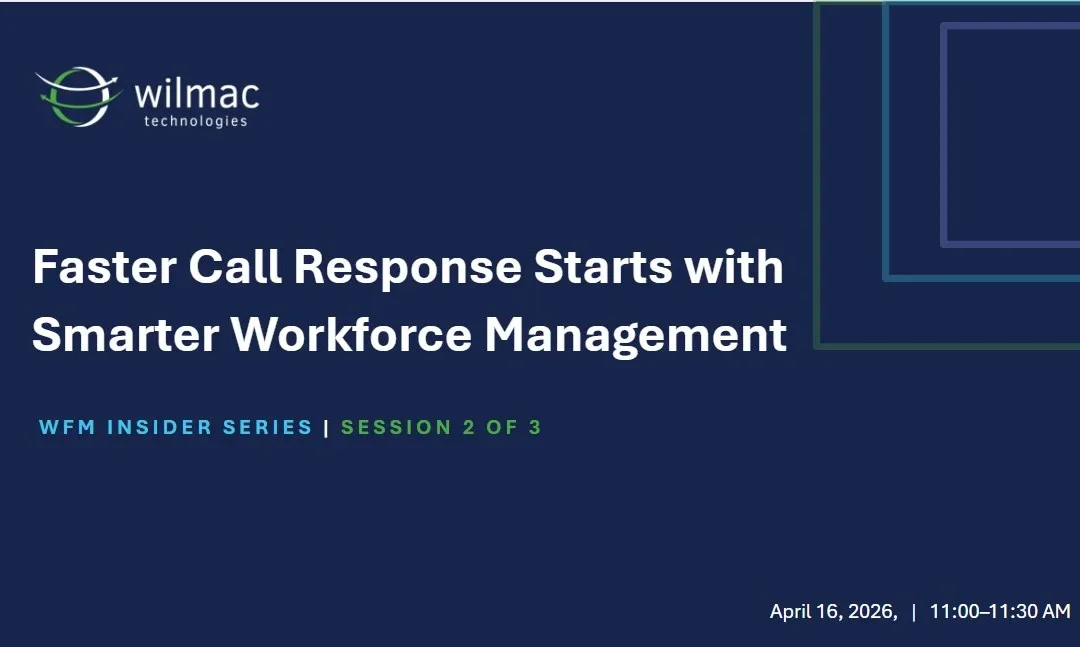 wilmac technologies

Faster Call Response Starts with Smarter Workforce Management

WFM INSIDER SERIES | SESSION 2 OF 3

April 16, 2026, | 11:00–11:30 AM